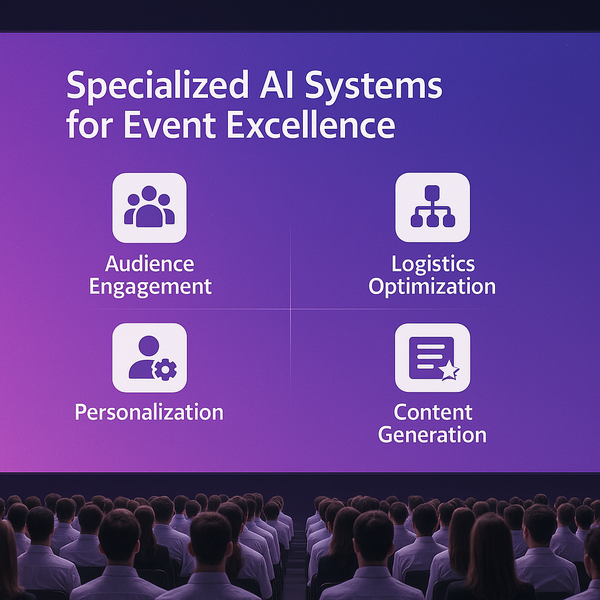 Specialized AI Systems for Event Excellence

Audience Engagement

Logistics Optimization

Personalization

Content Generation